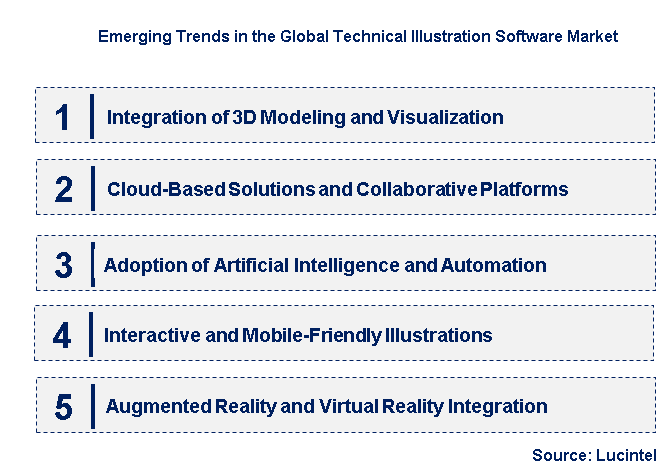 Emerging Trends in the Global Technical Illustration Software Market

1 Integration of 3D Modeling and Visualization

2 Cloud-Based Solutions and Collaborative Platforms

3 Adoption of Artificial Intelligence and Automation

4 Interactive and Mobile-Friendly Illustrations

5 Augmented Reality and Virtual Reality Integration

Source: Lucintel